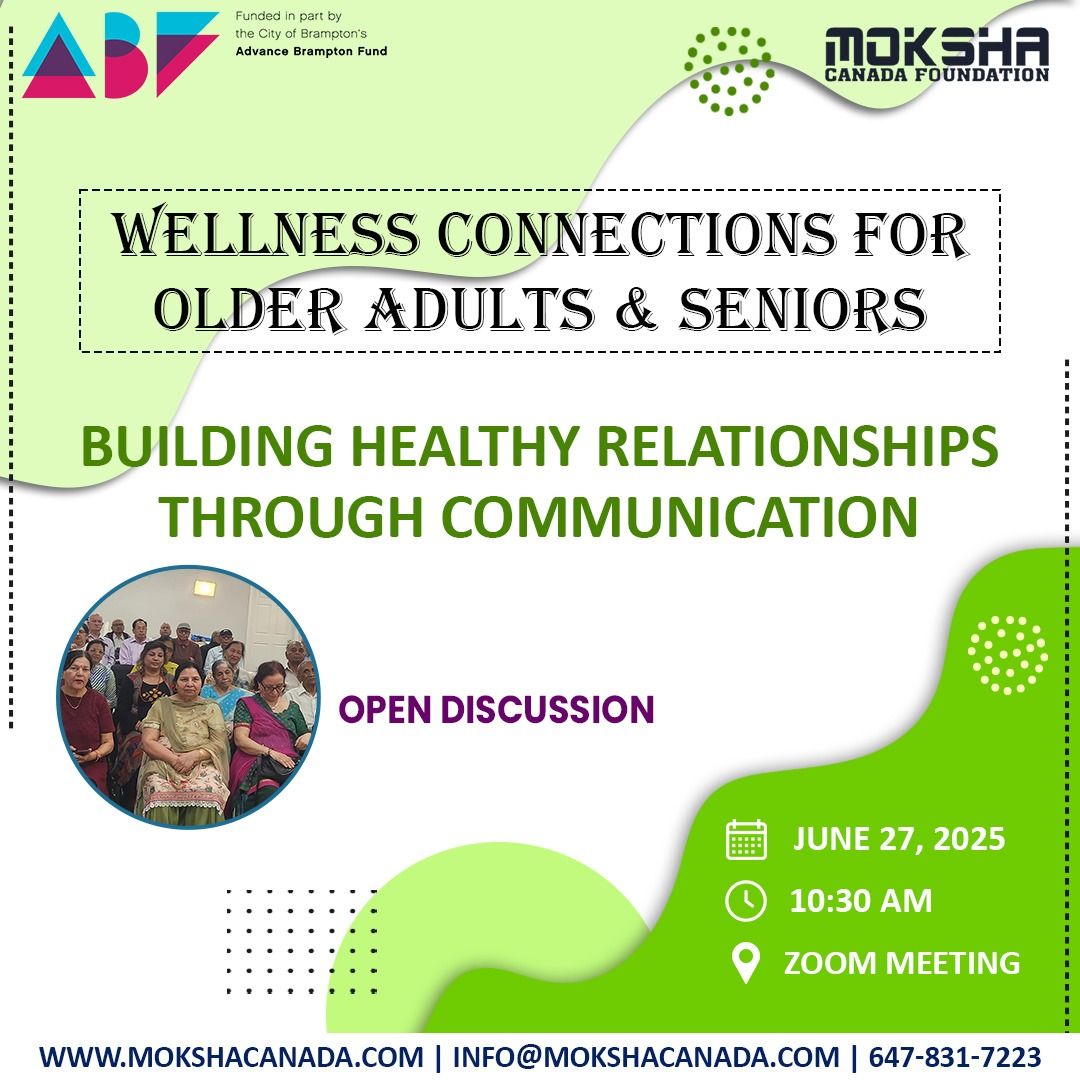 ABF

Funded in part by the City of Brampton's Advance Brampton Fund

MOKSHA CANADA FOUNDATION

WELLNESS CONNECTIONS FOR OLDER ADULTS & SENIORS

BUILDING HEALTHY RELATIONSHIPS THROUGH COMMUNICATION

OPEN DISCUSSION

JUNE 27, 2025

10:30 AM

ZOOM MEETING

WWW.MOKSHACANADA.COM | INFO@MOKSHACANADA.COM | 647-831-7223